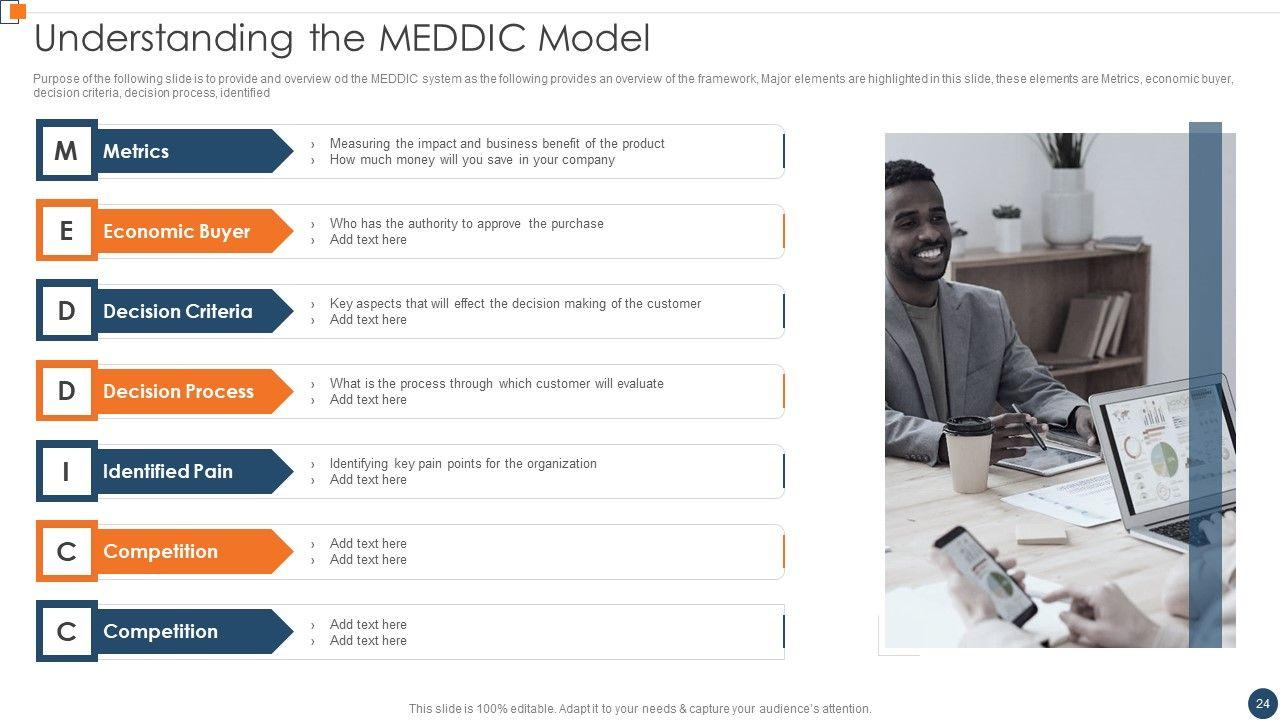 Understanding the MEDDIC Model

Purpose of the following slide is to provide and overview od the MEDDIC system as the following provides an overview of the framework, Major elements are highlighted in this slide, these elements are Metrics, economic buyer, decision criteria, decision process, identified

M Metrics
› Measuring the impact and business benefit of the product
› How much money will you save in your company

E Economic Buyer
› Who has the authority to approve the purchase
› Add text here

D Decision Criteria
› Key aspects that will effect the decision making of the customer
› Add text here

D Decision Process
› What is the process through which customer will evaluate
› Add text here

I Identified Pain
› Identifying key pain points for the organization
› Add text here

C Competition
› Add text here
› Add text here

C Competition
› Add text here
› Add text here

This slide is 100% editable. Adapt it to your needs & capture your audience's attention.

24